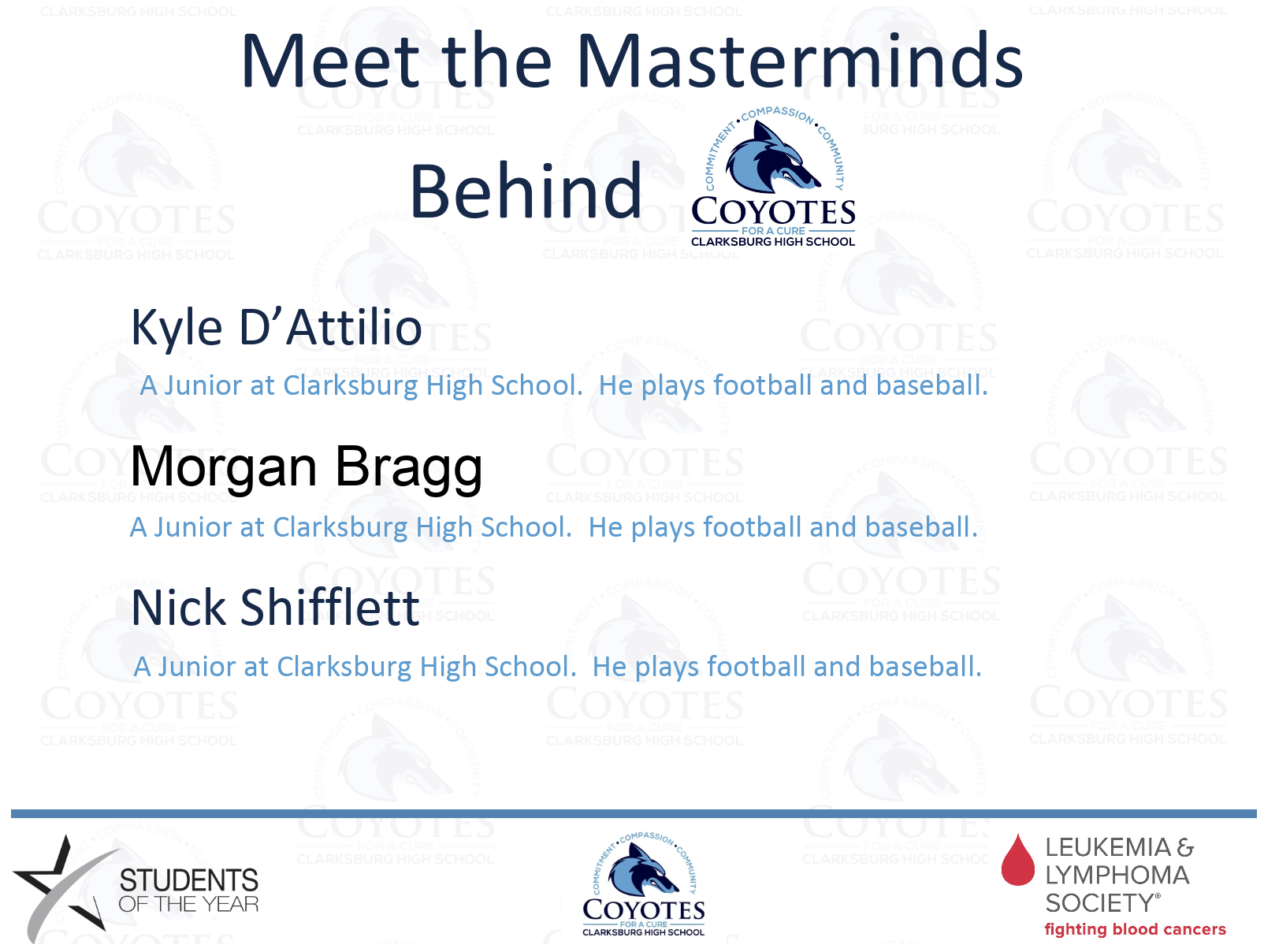 Meet the Masterminds

Behind

COMMITMENT • COMPASSION • COMMUNITY
COYOTES
FOR A CURE
CLARKSBURG HIGH SCHOOL

Kyle D'Attilio

A Junior at Clarksburg High School. He plays football and baseball.

Morgan Bragg

A Junior at Clarksburg High School. He plays football and baseball.

Nick Shifflett

A Junior at Clarksburg High School. He plays football and baseball.

STUDENTS OF THE YEAR

COMMITMENT • COMPASSION • COMMUNITY
COYOTES
FOR A CURE
CLARKSBURG HIGH SCHOOL

LEUKEMIA & LYMPHOMA SOCIETY®
fighting blood cancers